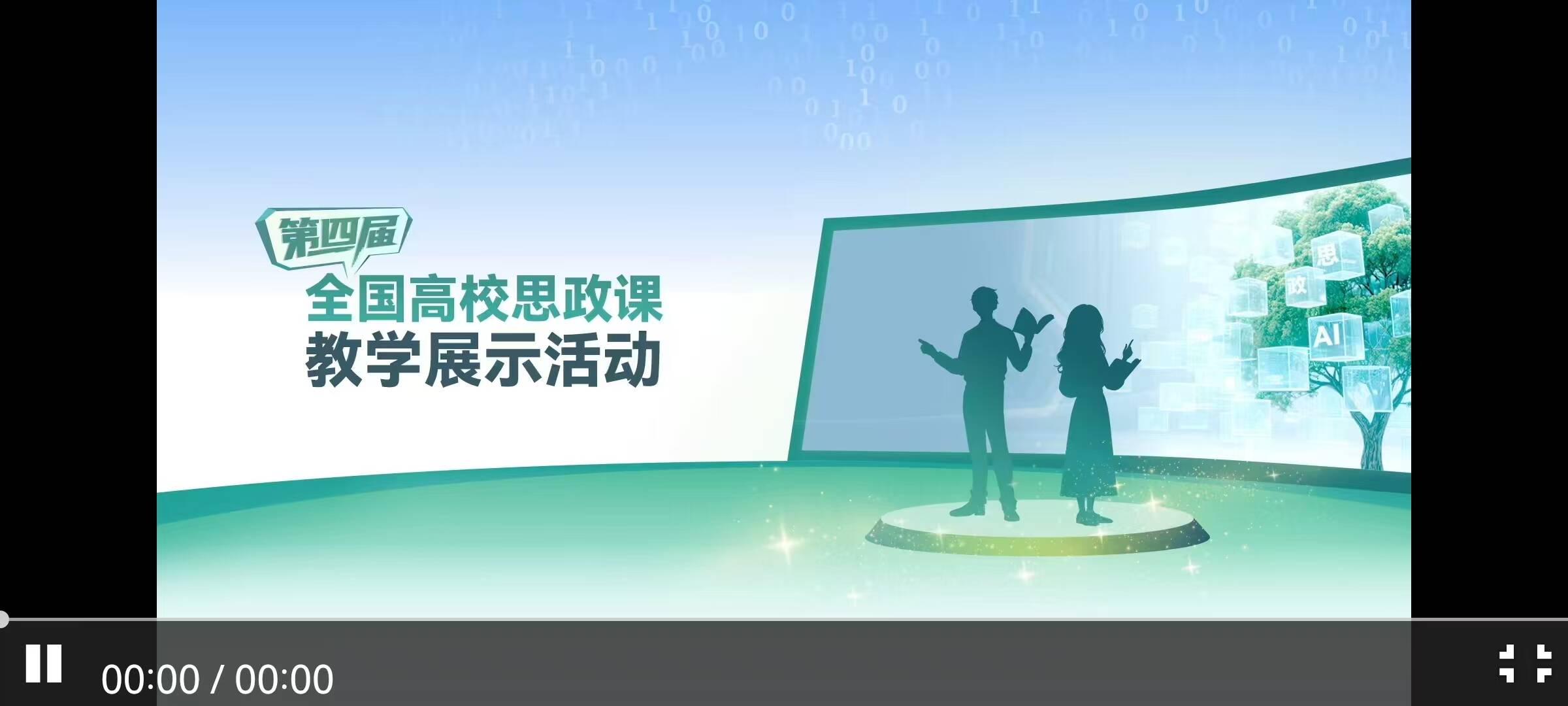 第四届
全国高校思政课
教学展示活动

思
政
AI

00:00 / 00:00